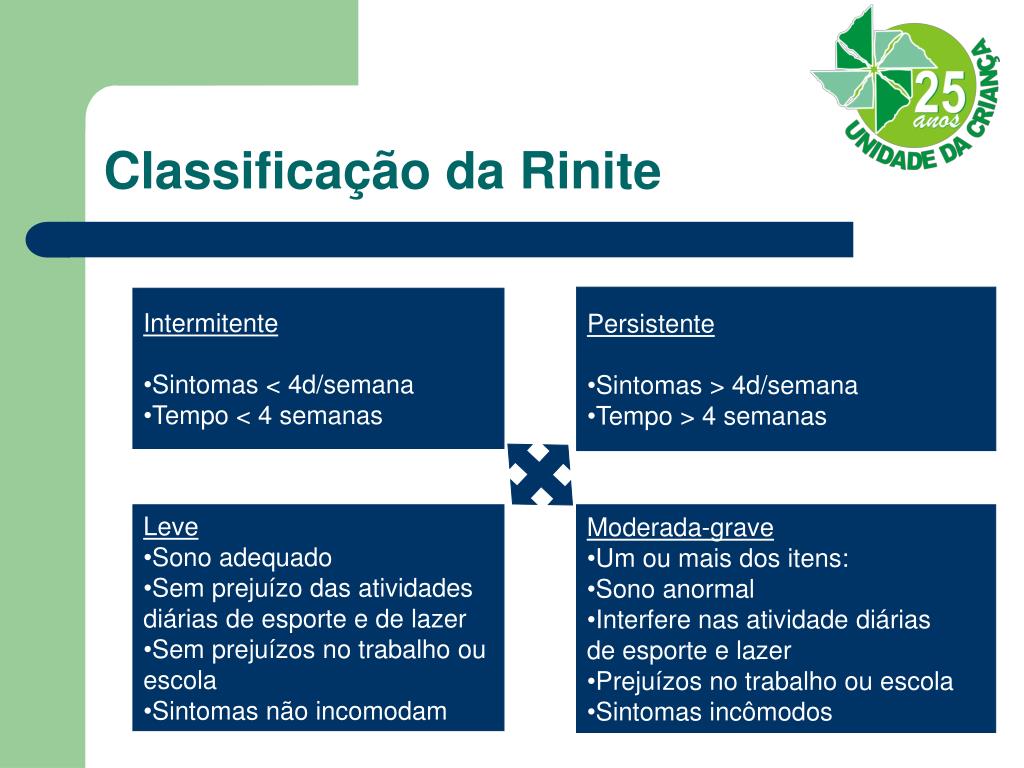 25 anos
UNIDADE DA CRIANÇA

Classificação da Rinite

Intermitente

•Sintomas < 4d/semana
•Tempo < 4 semanas

Persistente

•Sintomas > 4d/semana
•Tempo > 4 semanas

Leve
•Sono adequado
•Sem prejuízo das atividades diárias de esporte e de lazer
•Sem prejuízos no trabalho ou escola
•Sintomas não incomodam

Moderada-grave
•Um ou mais dos itens:
•Sono anormal
•Interfere nas atividade diárias de esporte e lazer
•Prejuízos no trabalho ou escola
•Sintomas incômodos